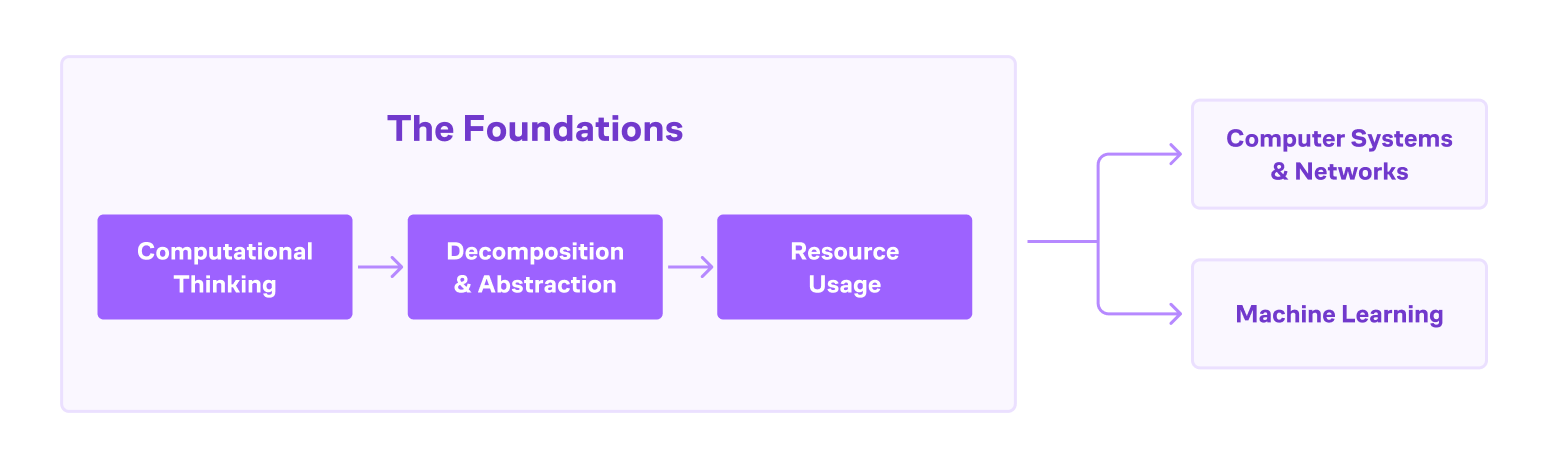 The Foundations

Computational Thinking

Decomposition & Abstraction

Resource Usage

Computer Systems & Networks

Machine Learning